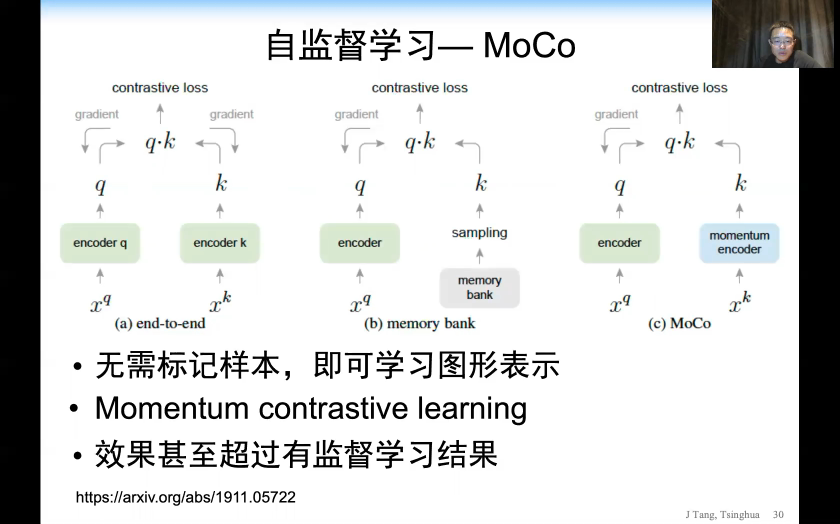 自监督学习— MoCo

contrastive loss

gradient

gradient

$q \cdot k$

$q$

$k$

encoder q

encoder k

$x^q$

$x^k$

(a) end-to-end

contrastive loss

gradient

$q \cdot k$

$q$

$k$

encoder

sampling

memory bank

$x^q$

(b) memory bank

contrastive loss

gradient

$q \cdot k$

$q$

$k$

encoder

momentum encoder

$x^q$

$x^k$

(c) MoCo

• 无需标记样本，即可学习图形表示
• Momentum contrastive learning
• 效果甚至超过有监督学习结果

https://arxiv.org/abs/1911.05722

J Tang, Tsinghua 30